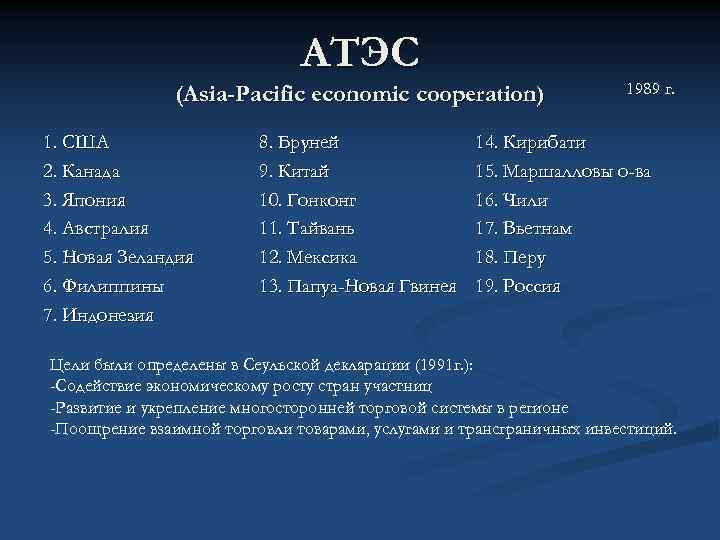 АТЭС
(Asia-Pacific economic cooperation)

1989 г.

1. США
2. Канада
3. Япония
4. Австралия
5. Новая Зеландия
6. Филиппины
7. Индонезия

8. Бруней
9. Китай
10. Гонконг
11. Тайвань
12. Мексика
13. Папуа-Новая Гвинея

14. Кирибати
15. Маршалловы о-ва
16. Чили
17. Вьетнам
18. Перу
19. Россия

Цели были определены в Сеульской декларации (1991г.):
-Содействие экономическому росту стран участниц
-Развитие и укрепление многосторонней торговой системы в регионе
-Поощрение взаимной торговли товарами, услугами и трансграничных инвестиций.